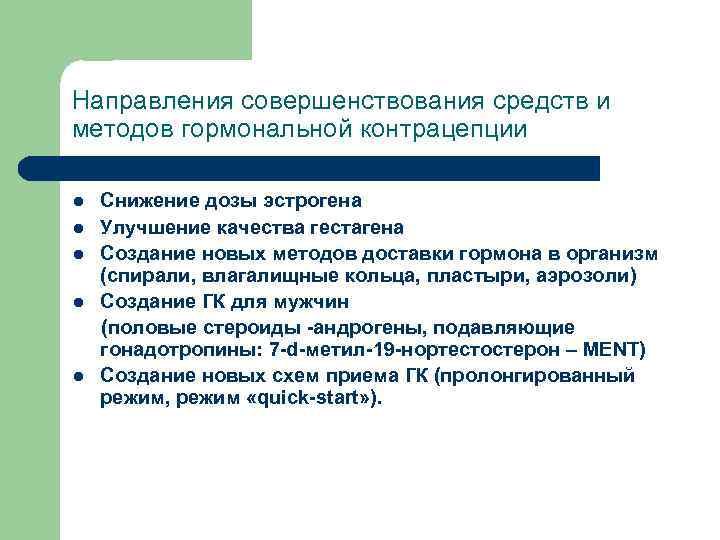 Направления совершенствования средств и методов гормональной контрацепции

- Снижение дозы эстрогена
- Улучшение качества гестагена
- Создание новых методов доставки гормона в организм (спирали, влагалищные кольца, пластыри, аэрозоли)
- Создание ГК для мужчин

(половые стероиды -андрогены, подавляющие гонадотропины: 7-d-метил-19-нортестостерон – MENT)
- Создание новых схем приема ГК (пролонгированный режим, режим «quick-start»).